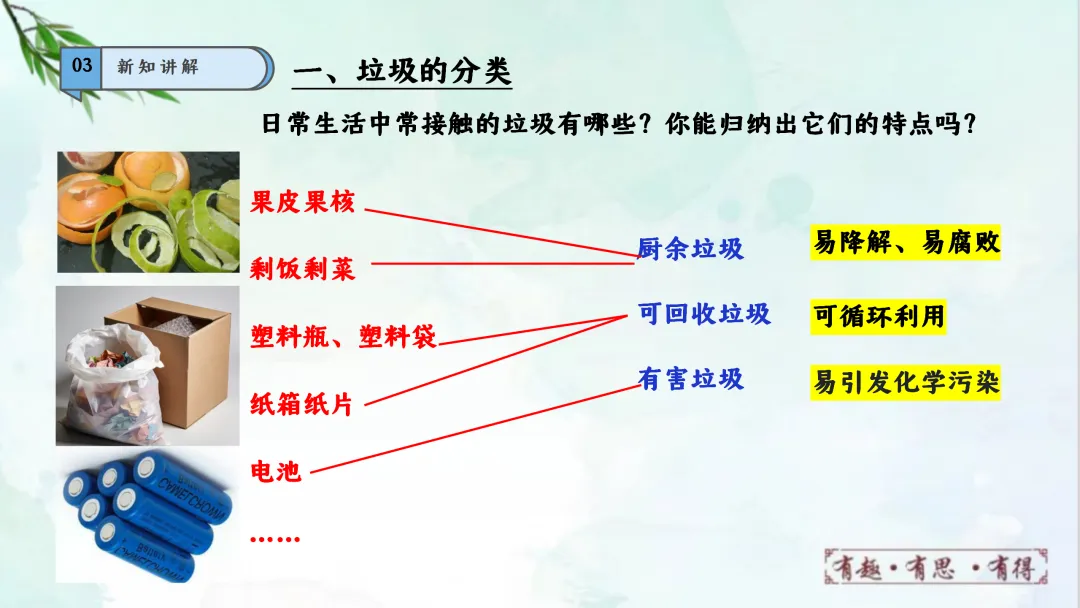 03 新知讲解

一、垃圾的分类

日常生活中常接触的垃圾有哪些？你能归纳出它们的特点吗？

果皮果核

剩饭剩菜

塑料瓶、塑料袋

纸箱纸片

电池

……

厨余垃圾

可回收垃圾

有害垃圾

易降解、易腐败

可循环利用

易引发化学污染

有趣·有思·有得